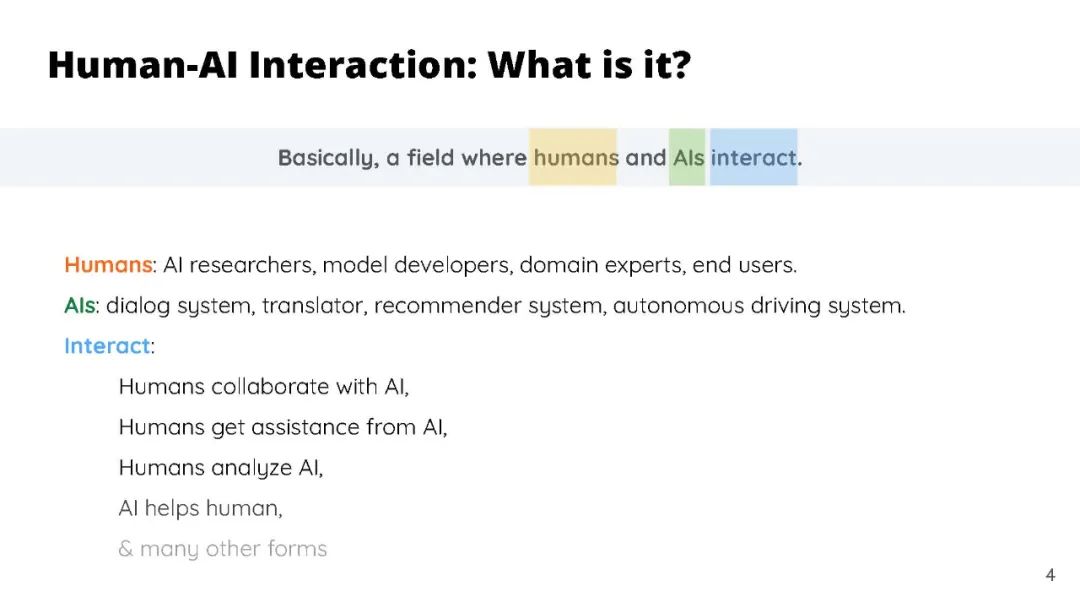 Human-AI Interaction: What is it?

Basically, a field where humans and AIs interact.

Humans: AI researchers, model developers, domain experts, end users.

AIs: dialog system, translator, recommender system, autonomous driving system.

Interact:

Humans collaborate with AI,

Humans get assistance from AI,

Humans analyze AI,

AI helps human,

& many other forms

4